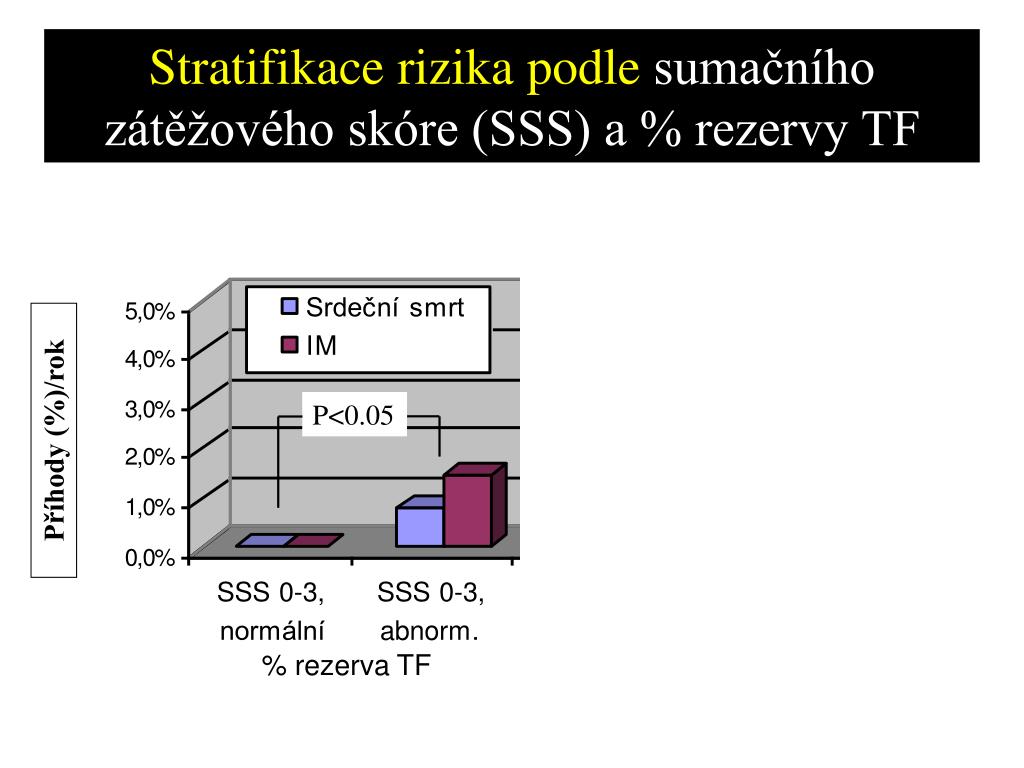 Stratifikace rizika podle sumačního zátěžového skóre (SSS) a % rezervy TF

Příhody (%)/rok

5,0%
4,0%
3,0%
2,0%
1,0%
0,0%

Srdeční smrt
IM

P<0.05

SSS 0-3, normální
SSS 0-3, abnorm.
% rezerva TF